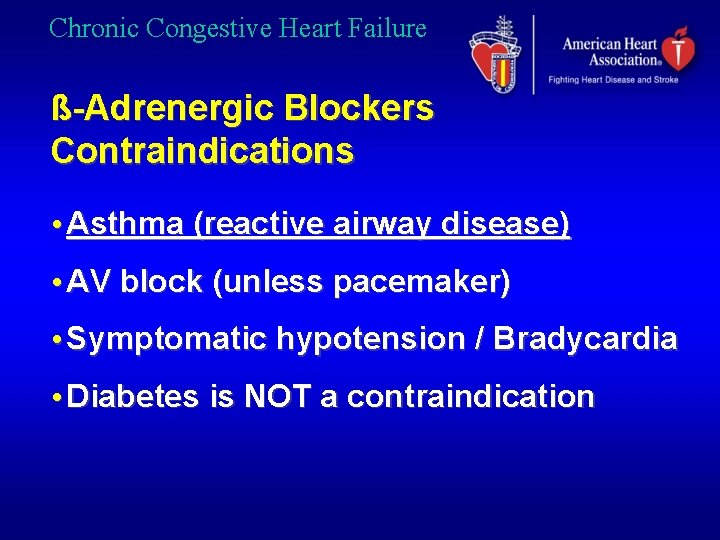 Chronic Congestive Heart Failure

American Heart Association®
Fighting Heart Disease and Stroke

ß-Adrenergic Blockers Contraindications

• Asthma (reactive airway disease)

• AV block (unless pacemaker)

• Symptomatic hypotension / Bradycardia

• Diabetes is NOT a contraindication